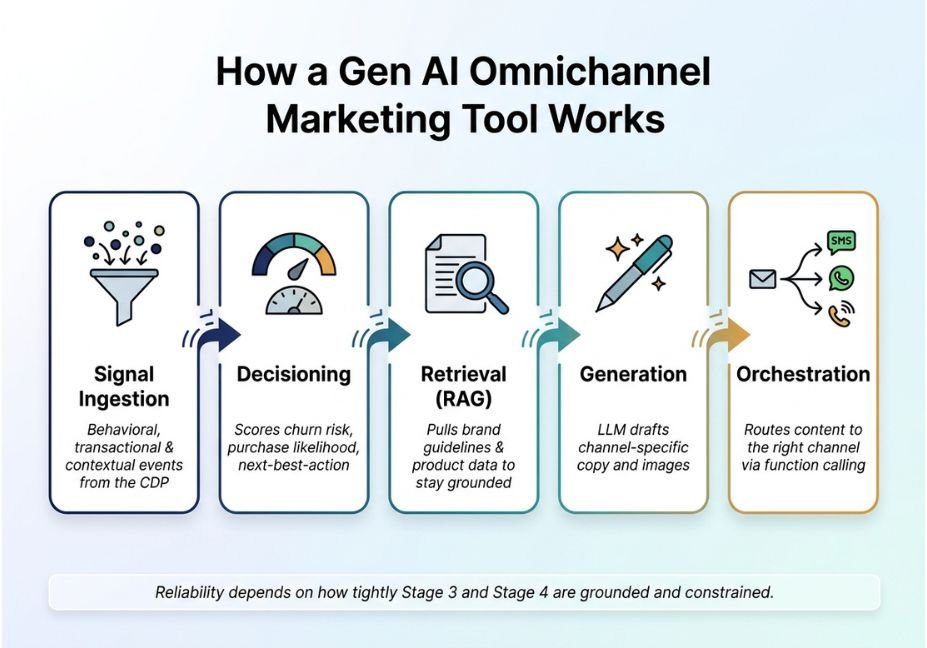 How a Gen AI Omnichannel Marketing Tool Works

Signal Ingestion

Behavioral, transactional & contextual events from the CDP

Decisioning

Scores churn risk, purchase likelihood, next-best-action

Retrieval (RAG)

Pulls brand guidelines & product data to stay grounded

Generation

LLM drafts channel-specific copy and images

SMS

Orchestration

Routes content to the right channel via function calling

Reliability depends on how tightly Stage 3 and Stage 4 are grounded and constrained.